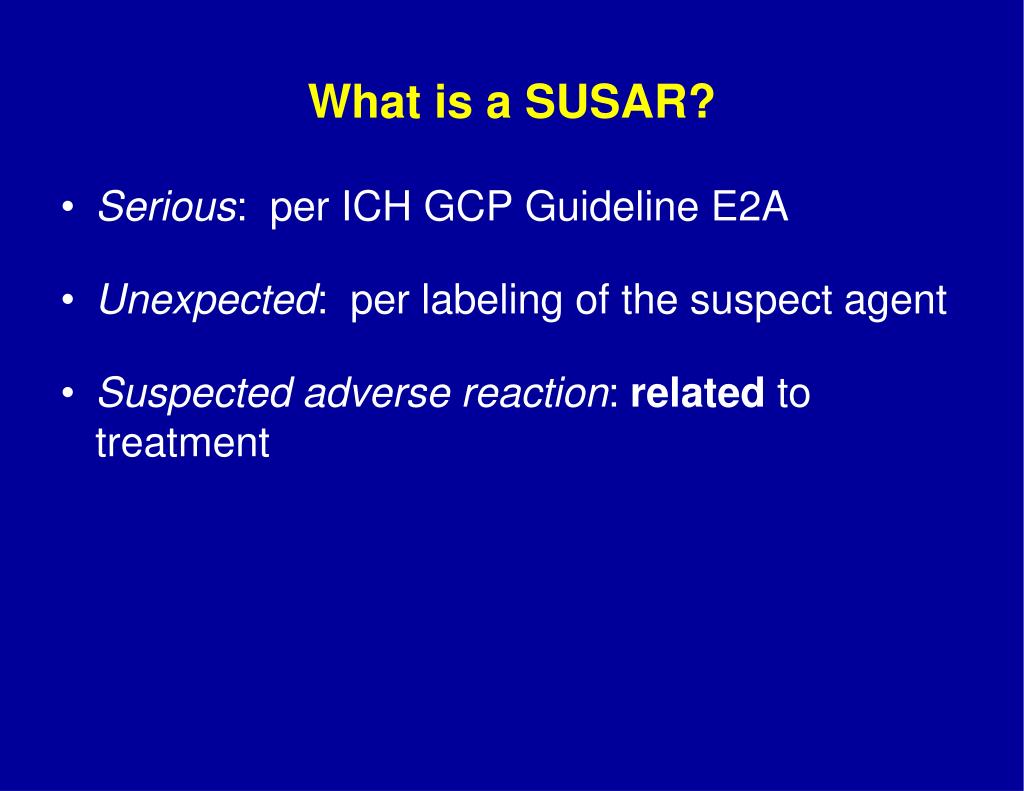 What is a SUSAR?

• Serious: per ICH GCP Guideline E2A

• Unexpected: per labeling of the suspect agent

• Suspected adverse reaction: related to treatment